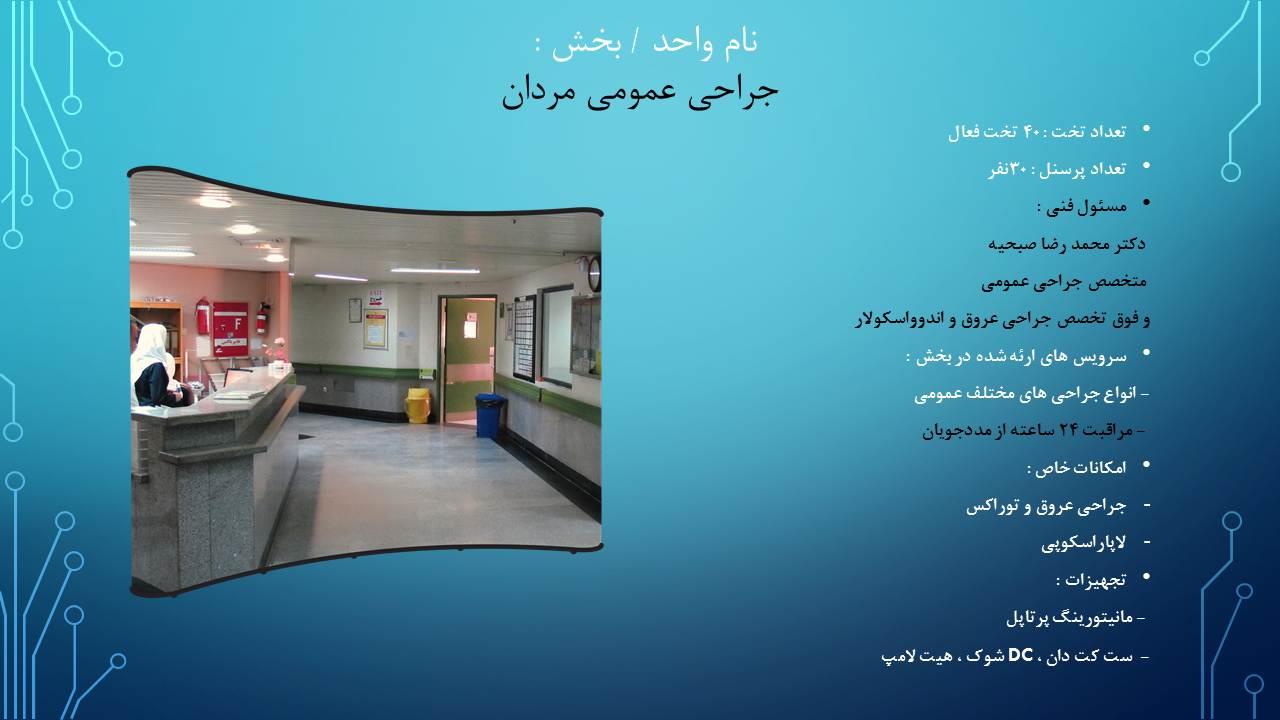 نام واحد / بخش :
جراحی عمومی مردان

• تعداد تخت : ۴۰ تخت فعال
• تعداد پرسنل : ۳۰نفر
• مسئول فنی :
دکتر محمد رضا صبحیه
متخصص جراحی عمومی
و فوق تخصص جراحی عروق و اندوواسکولار
• سرویس های ارئه شده در بخش :
- انواع جراحی های مختلف عمومی
- مراقبت ۲۴ ساعته از مددجویان
• امکانات خاص :
- جراحی عروق و توراکس
- لاپاراسکوپی
• تجهیزات :
- مانیتورینگ پرتاپل
- ست کت دان ، DC شوک ، هیت لامپ